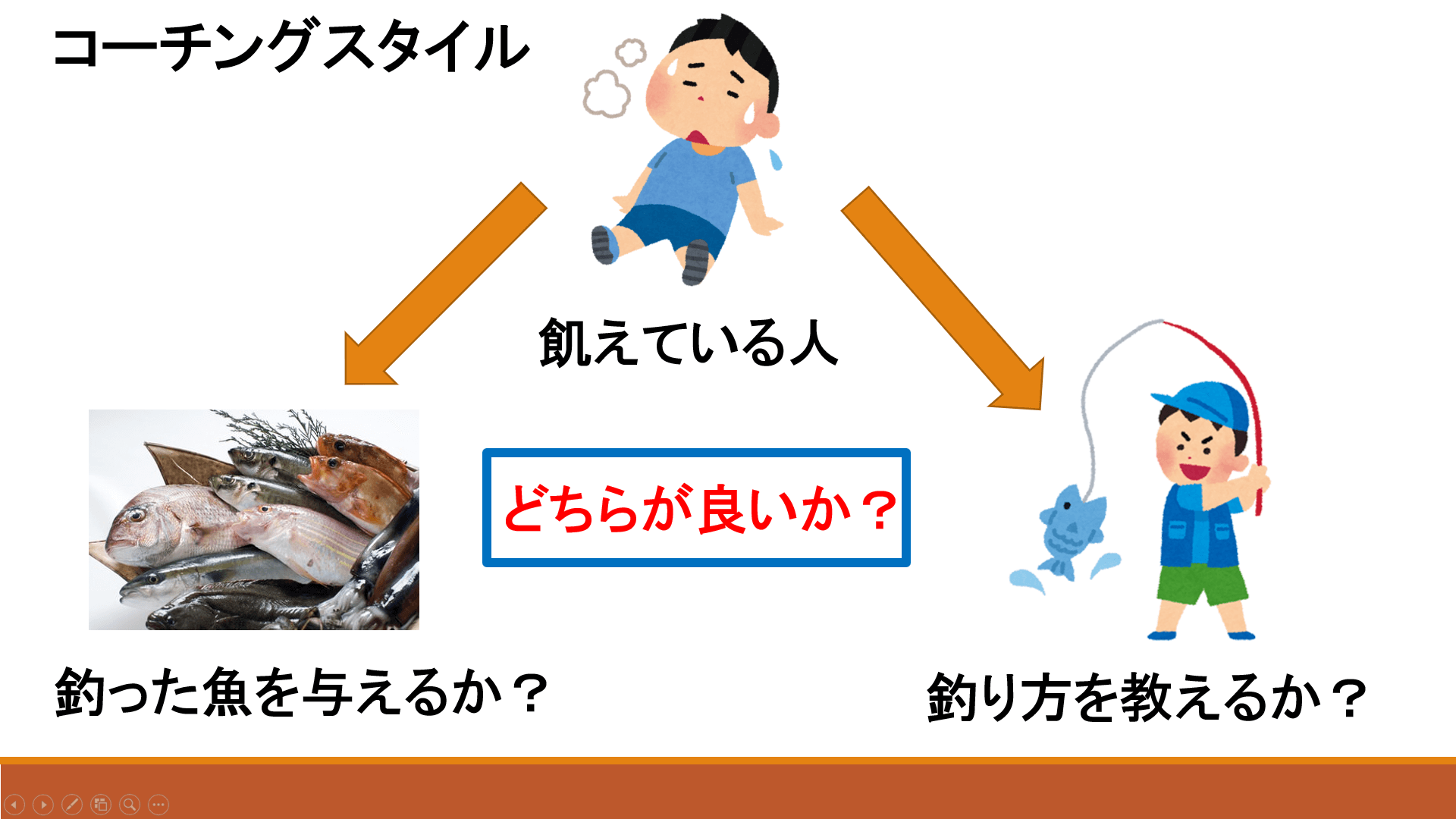 コーチングスタイル

飢えている人

どちらが良いか？

釣った魚を与えるか？

釣り方を教えるか？